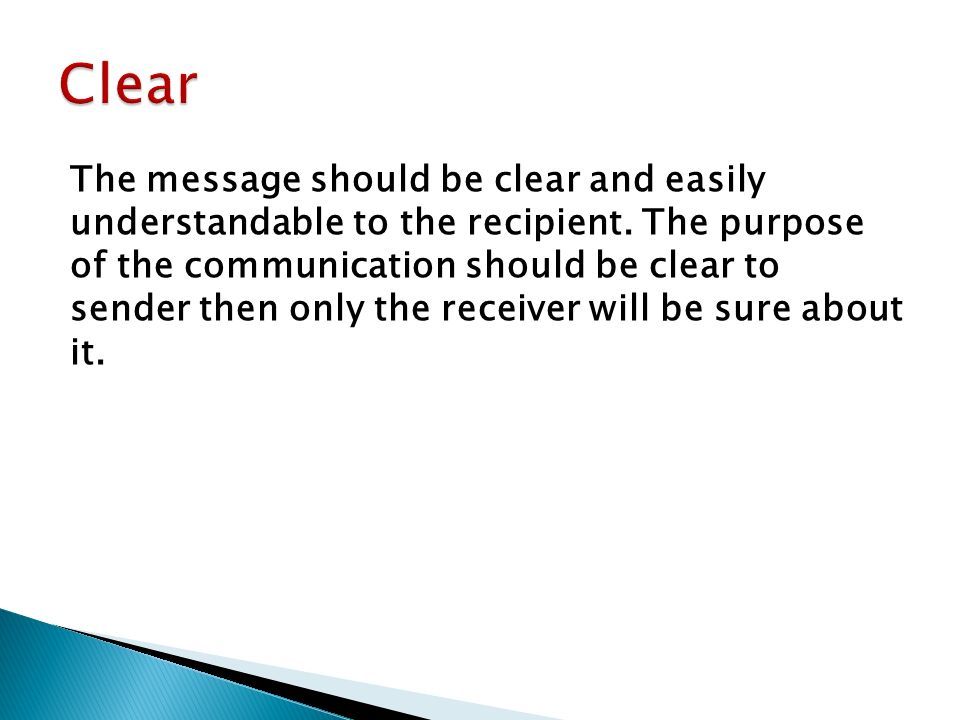 Clear

The message should be clear and easily understandable to the recipient. The purpose of the communication should be clear to sender then only the receiver will be sure about it.